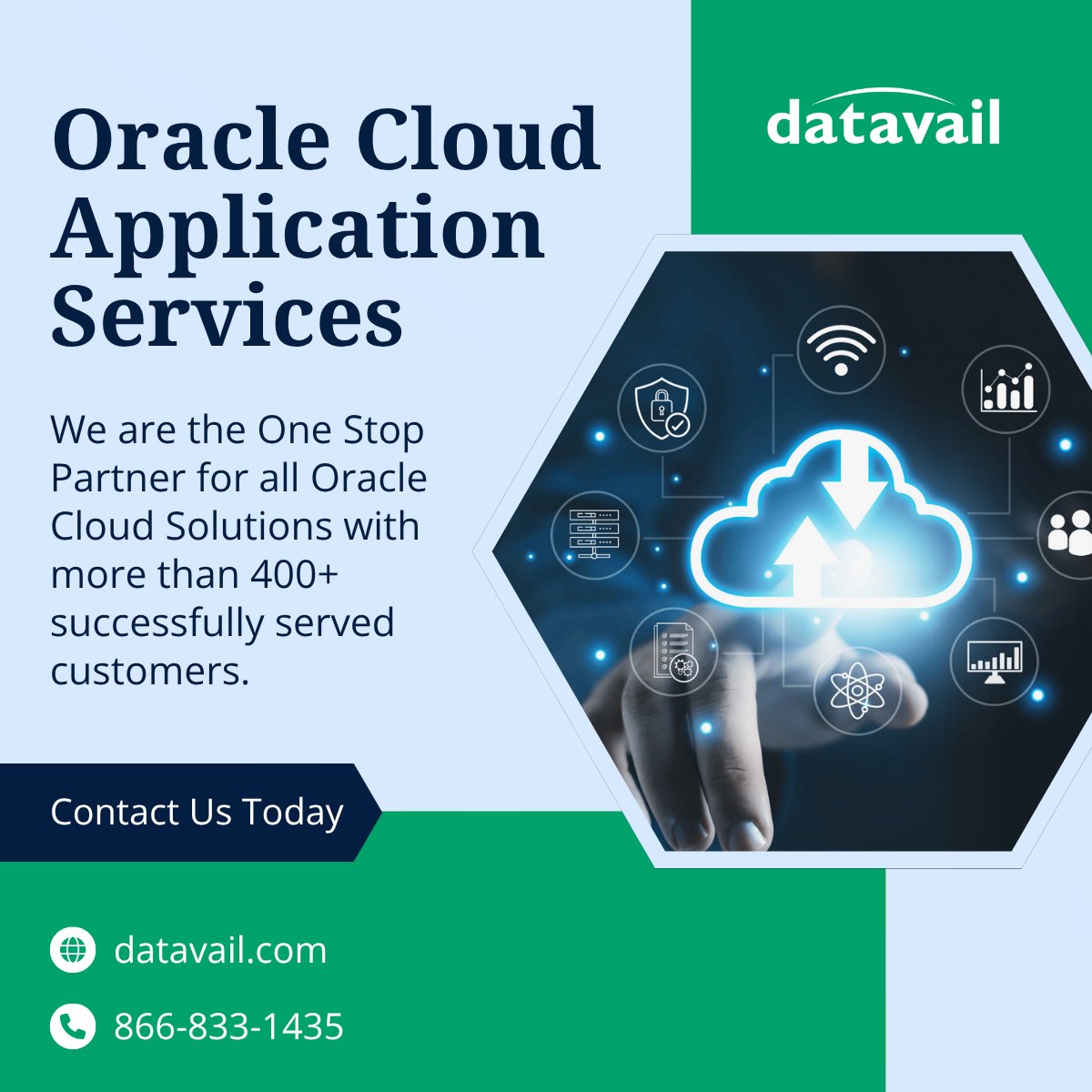 Oracle Cloud Application Services

datavail

We are the One Stop Partner for all Oracle Cloud Solutions with more than 400+ successfully served customers.

Contact Us Today

datavail.com

866-833-1435